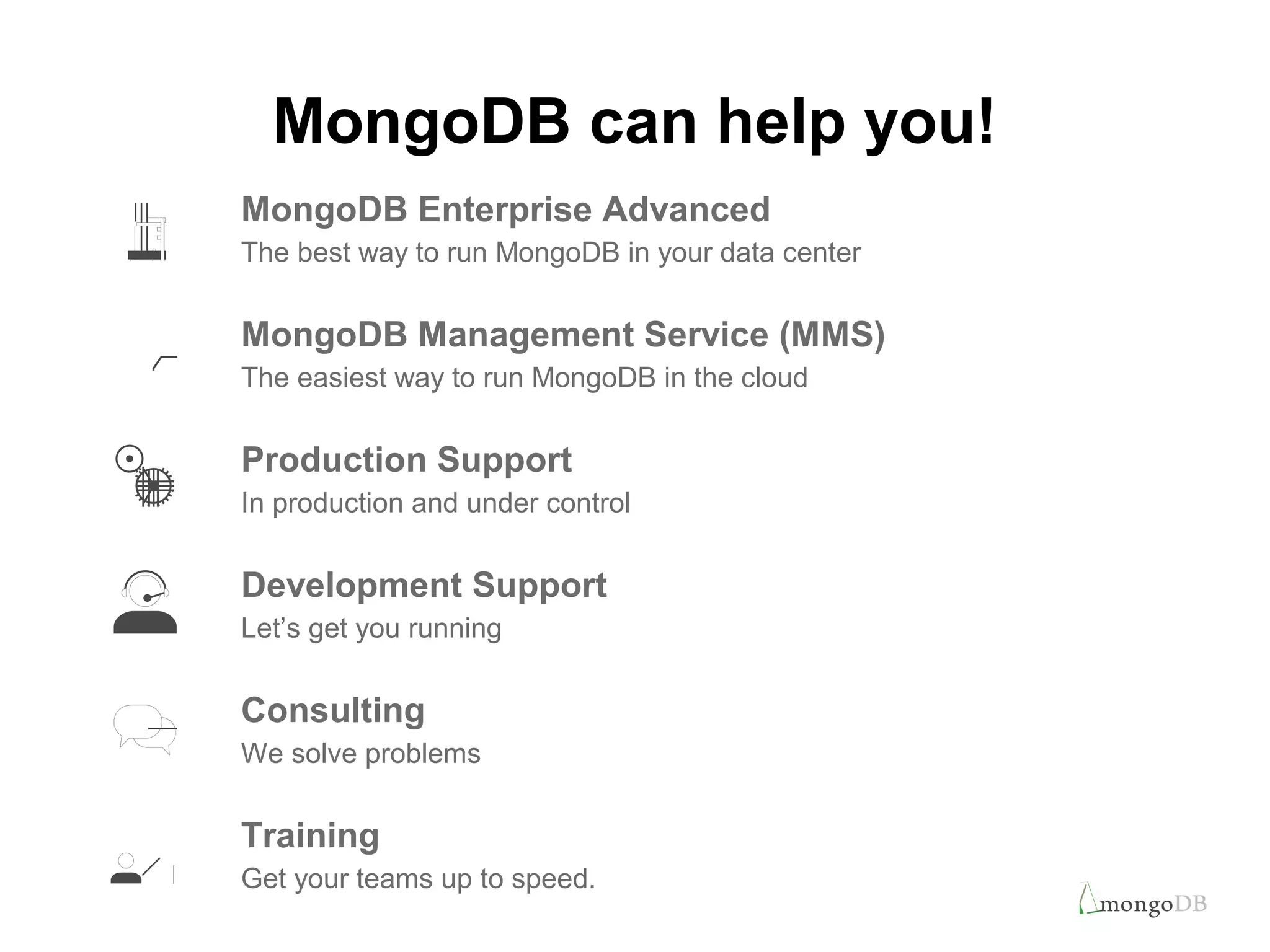 MongoDB can help you!

MongoDB Enterprise Advanced
The best way to run MongoDB in your data center

MongoDB Management Service (MMS)
The easiest way to run MongoDB in the cloud

Production Support
In production and under control

Development Support
Let's get you running

Consulting
We solve problems

Training
Get your teams up to speed.

mongoDB